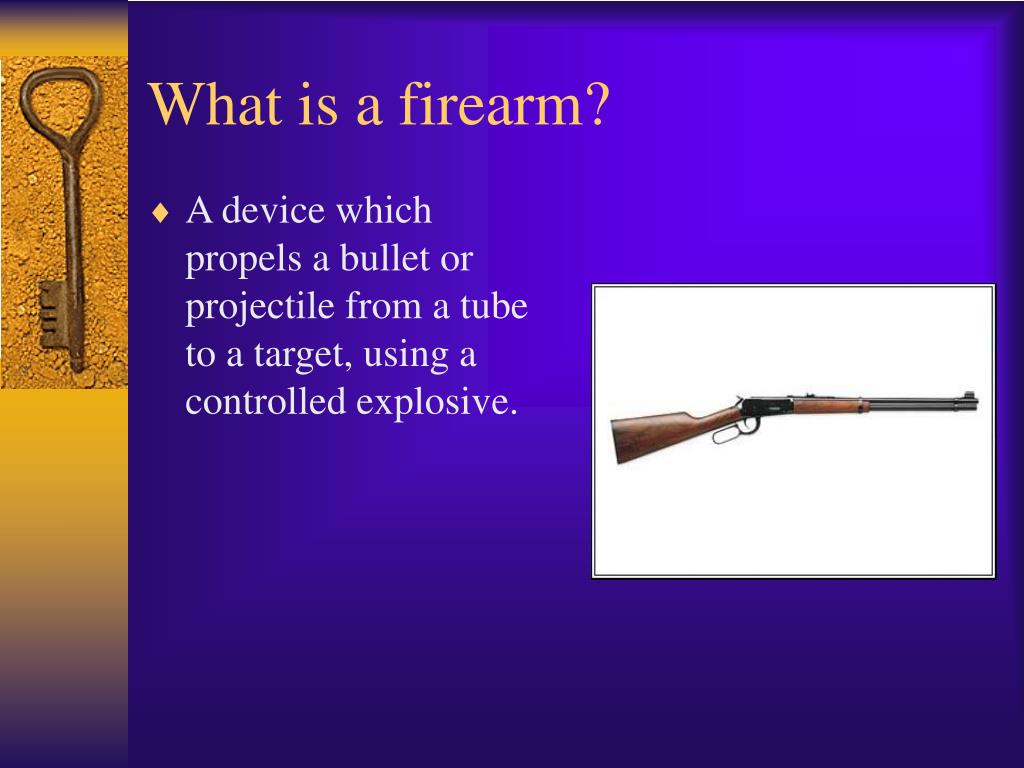 What is a firearm?

♦ A device which propels a bullet or projectile from a tube to a target, using a controlled explosive.